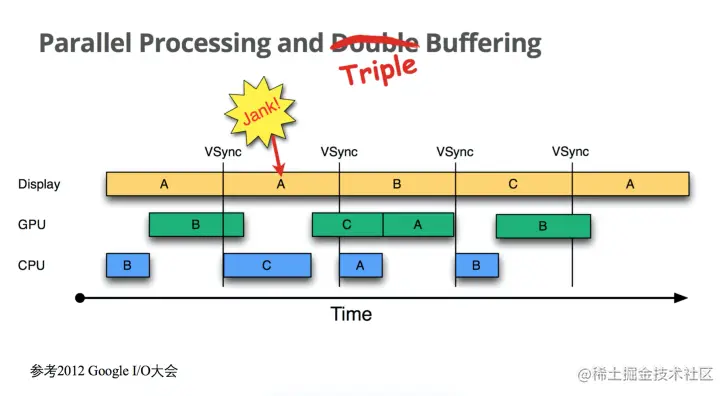 Parallel Processing and Double Buffering
Triple

Jank!

VSync VSync VSync VSync

Display A A B C A

GPU B C A B

CPU B C A B

Time

参考2012 Google I/O大会

@稀土掘金技术社区